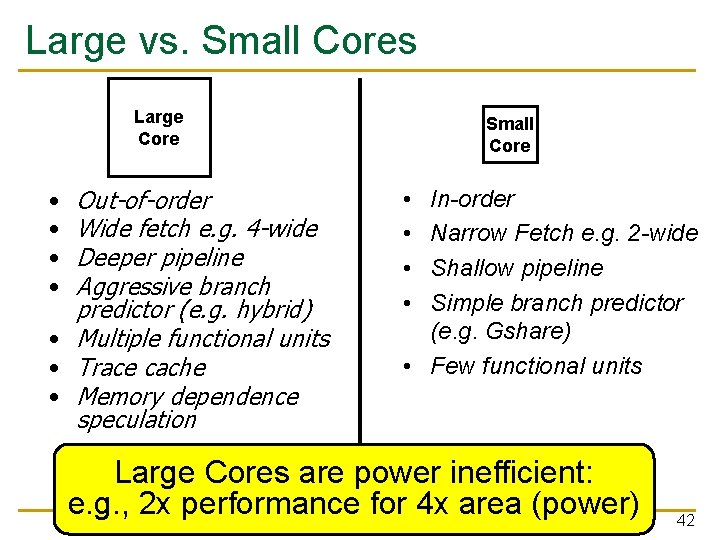 Large vs. Small Cores

Large Core

- Out-of-order
- Wide fetch e.g. 4-wide
- Deeper pipeline
- Aggressive branch predictor (e.g. hybrid)
- Multiple functional units
- Trace cache
- Memory dependence speculation

Small Core

- In-order
- Narrow Fetch e.g. 2-wide
- Shallow pipeline
- Simple branch predictor (e.g. Gshare)
- Few functional units

Large Cores are power inefficient: e.g., 2x performance for 4x area (power)

42